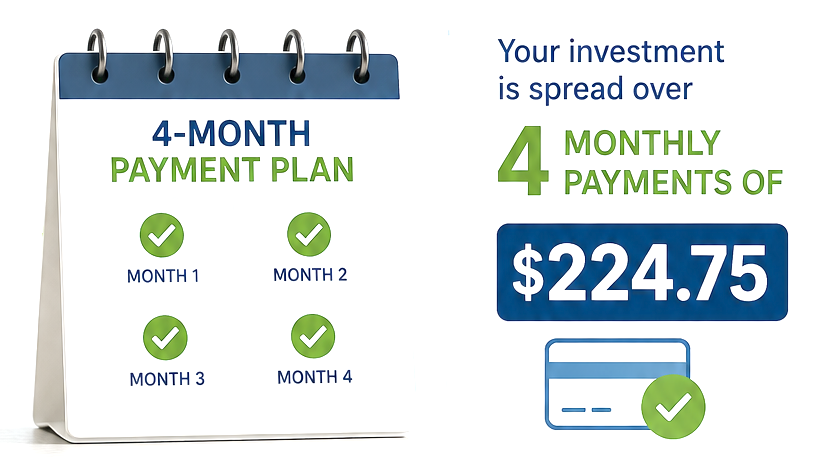 4-MONTH
PAYMENT PLAN

MONTH 1

MONTH 2

MONTH 3

MONTH 4

Your investment is spread over

4 MONTHLY PAYMENTS OF

$224.75